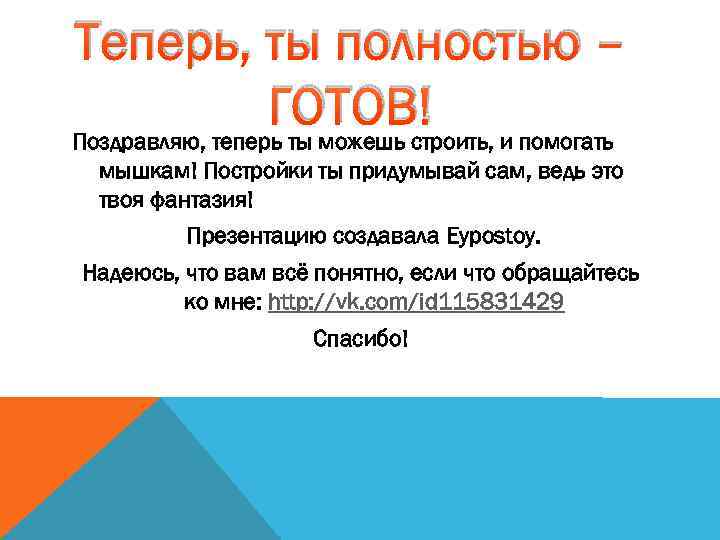 Теперь, ты полностью – ГОТОВ!

Поздравляю, теперь ты можешь строить, и помогать мышкам! Постройки ты придумывай сам, ведь это твоя фантазия!

Презентацию создавала Eypostoy.

Надеюсь, что вам всё понятно, если что обращайтесь ко мне: http://vk.com/id115831429

Спасибо!